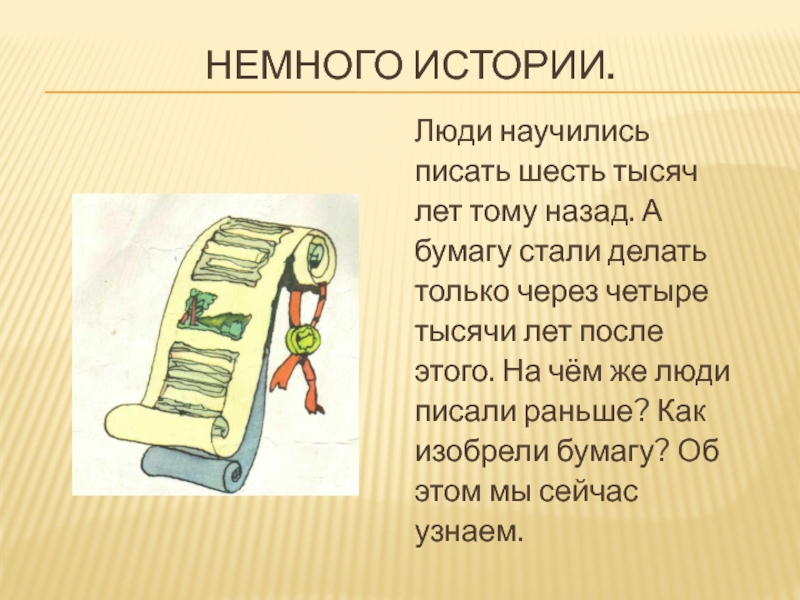 НЕМНОГО ИСТОРИИ.

Люди научились писать шесть тысяч лет тому назад. А бумагу стали делать только через четыре тысячи лет после этого. На чём же люди писали раньше? Как изобрели бумагу? Об этом мы сейчас узнаем.